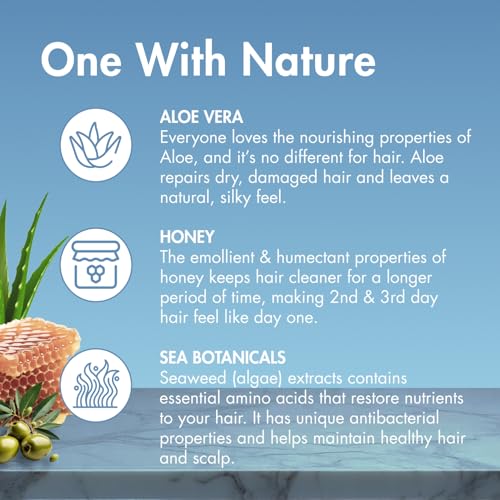 One With Nature

ALOE VERA
Everyone loves the nourishing properties of Aloe, and it's no different for hair. Aloe repairs dry, damaged hair and leaves a natural, silky feel.

HONEY
The emollient & humectant properties of honey keeps hair cleaner for a longer period of time, making 2nd & 3rd day hair feel like day one.

SEA BOTANICALS
Seaweed (algae) extracts contains essential amino acids that restore nutrients to your hair. It has unique antibacterial properties and helps maintain healthy hair and scalp.